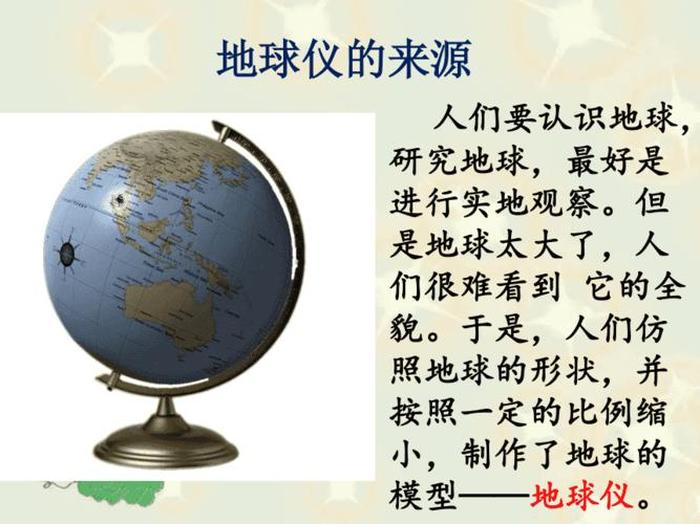 地球仪的来源

人们要认识地球，研究地球，最好是进行实地观察。但是地球太大了，人们很难看到 它的全貌。于是，人们仿照地球的形状，并按照一定的比例缩小，制作了地球的模型——地球仪。